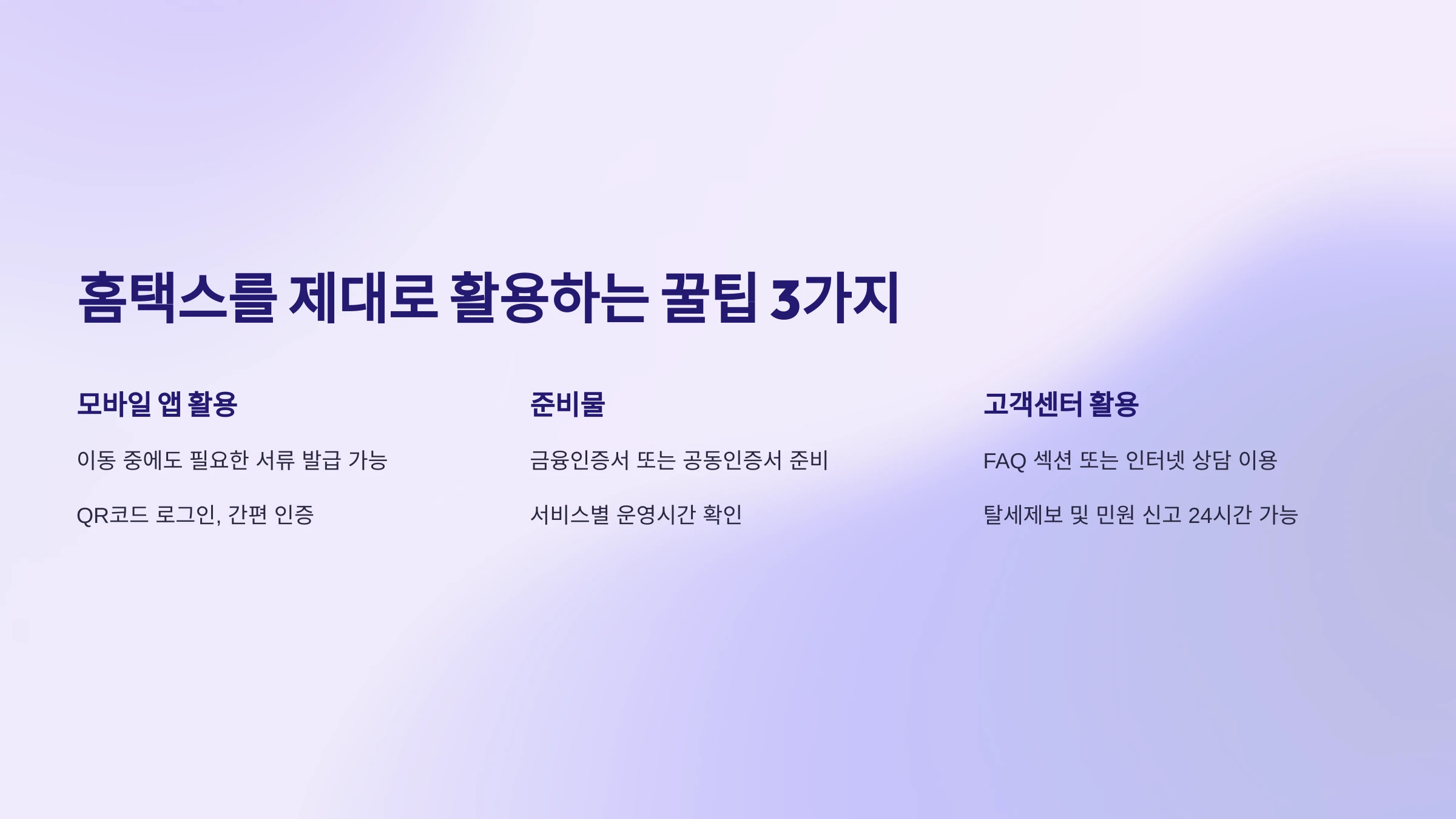 홈택스를 제대로 활용하는 꿀팁 3가지

모바일 앱 활용

이동 중에도 필요한 서류 발급 가능

QR코드 로그인, 간편 인증

준비물

금융인증서 또는 공동인증서 준비

서비스별 운영시간 확인

고객센터 활용

FAQ 섹션 또는 인터넷 상담 이용

탈세제보 및 민원 신고 24시간 가능